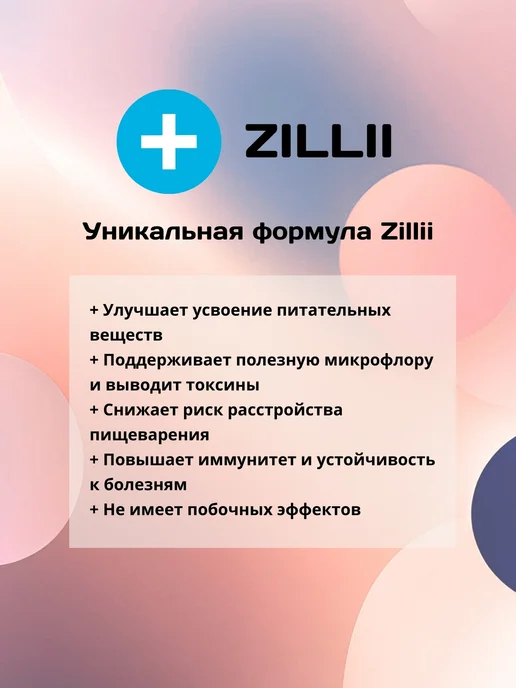 ZILLII

Уникальная формула Zillii

+ Улучшает усвоение питательных веществ
+ Поддерживает полезную микрофлору и выводит токсины
+ Снижает риск расстройства пищеварения
+ Повышает иммунитет и устойчивость к болезням
+ Не имеет побочных эффектов